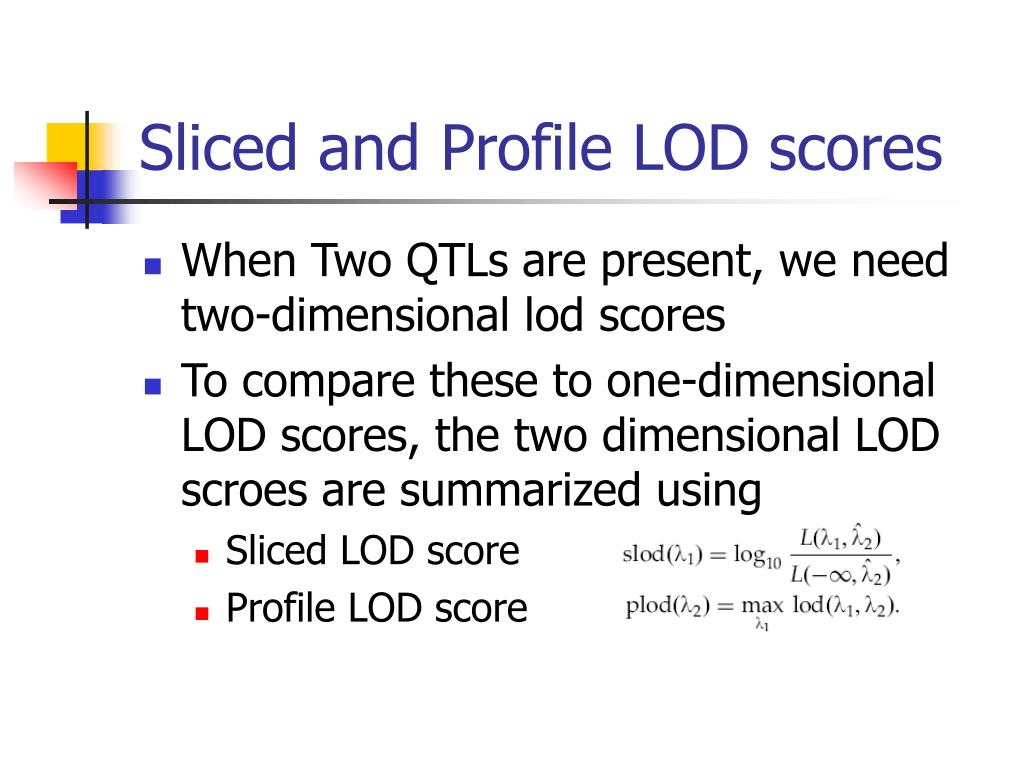 Sliced and Profile LOD scores

When Two QTLs are present, we need two-dimensional lod scores

To compare these to one-dimensional LOD scores, the two dimensional LOD scroes are summarized using

Sliced LOD score $\text{slod}(\lambda_1) = \log_{10} \frac{L(\lambda_1, \hat{\lambda}_2)}{L(-\infty, \hat{\lambda}_2)},$

Profile LOD score $\text{plod}(\lambda_2) = \max_{\lambda_1} \text{lod}(\lambda_1, \lambda_2).$